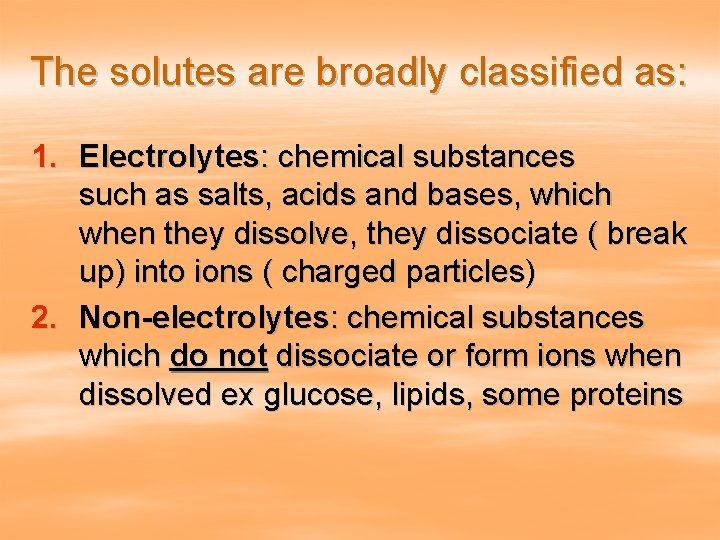 The solutes are broadly classified as:

1. Electrolytes: chemical substances such as salts, acids and bases, which when they dissolve, they dissociate ( break up) into ions ( charged particles)

2. Non-electrolytes: chemical substances which do not dissociate or form ions when dissolved ex glucose, lipids, some proteins